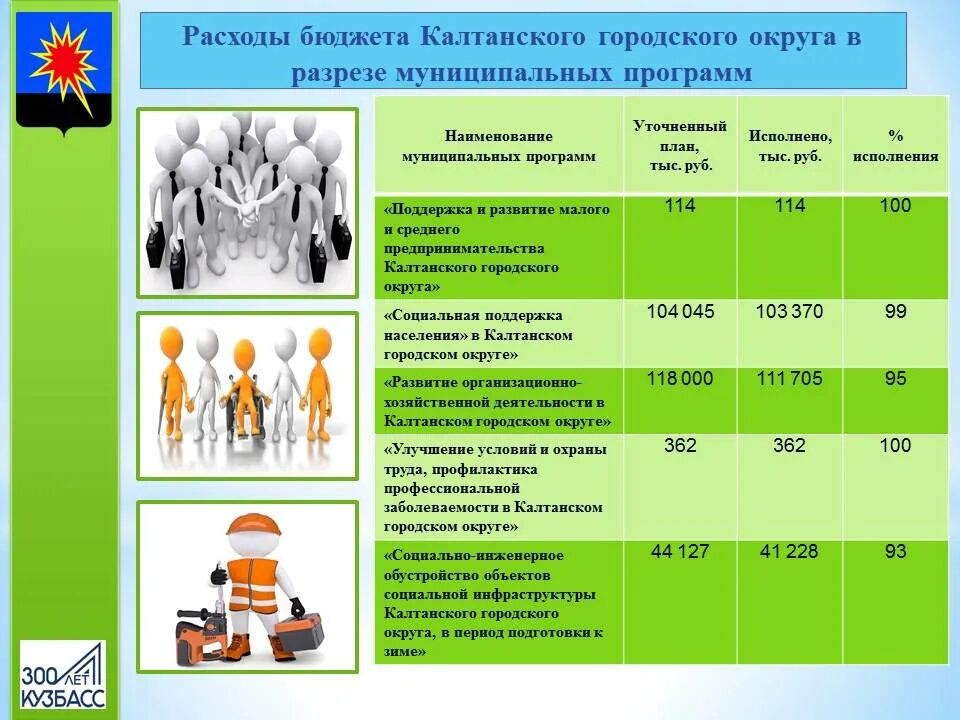 Расходы бюджета Калтанского городского округа в разрезе муниципальных программ

| Наименование муниципальных программ | Уточненный план, тыс. руб. | Исполнено, тыс. руб. | % исполнения |
|---|---|---|---|
| «Поддержка и развитие малого и среднего предпринимательства Калтанского городского округа» | 114 | 114 | 100 |
| «Социальная поддержка населения» в Калтанском городском округе» | 104 045 | 103 370 | 99 |
| «Развитие организационно-хозяйственной деятельности в Калтанском городском округе» | 118 000 | 111 705 | 95 |
| «Улучшение условий и охраны труда, профилактика профессиональной заболеваемости в Калтанском городском округе» | 362 | 362 | 100 |
| «Социально-инженерное обустройство объектов социальной инфраструктуры Калтанского городского округа, в период подготовки к зиме» | 44 127 | 41 228 | 93 |

300 ЛЕТ КУЗБАСС